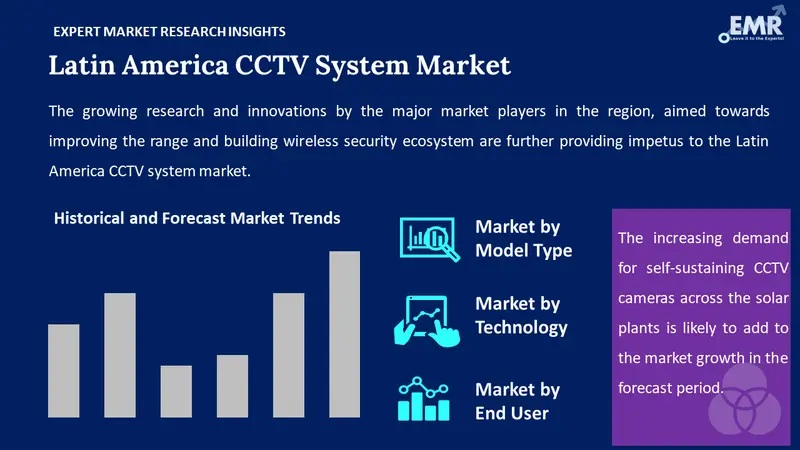 EXPERT MARKET RESEARCH INSIGHTS

EMR
Leave it to the Experts!

Latin America CCTV System Market

The growing research and innovations by the major market players in the region, aimed towards improving the range and building wireless security ecosystem are further providing impetus to the Latin America CCTV system market.

Historical and Forecast Market Trends

Market by Model Type

Market by Technology

Market by End User

The increasing demand for self-sustaining CCTV cameras across the solar plants is likely to add to the market growth in the forecast period.